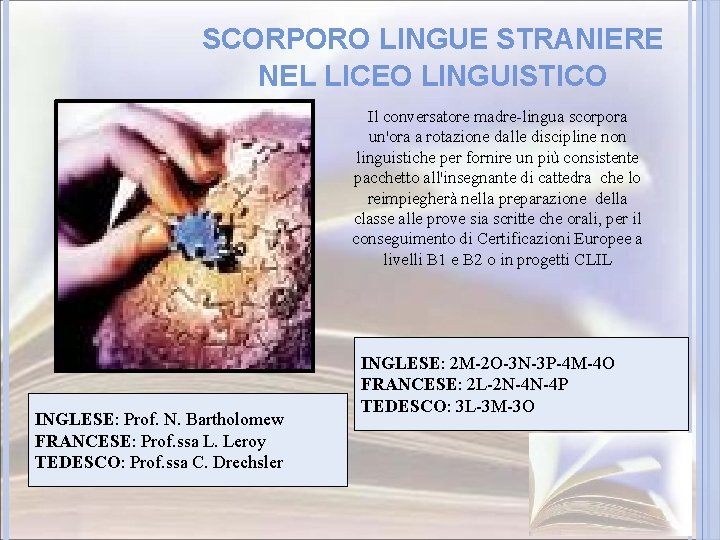 SCORPORO LINGUE STRANIERE NEL LICEO LINGUISTICO

Il conversatore madre-lingua scorpora un'ora a rotazione dalle discipline non linguistiche per fornire un più consistente pacchetto all'insegnante di cattedra che lo reimpiegherà nella preparazione della classe alle prove sia scritte che orali, per il conseguimento di Certificazioni Europee a livelli B1 e B2 o in progetti CLIL

INGLESE: 2M-2O-3N-3P-4M-4O
FRANCESE: 2L-2N-4N-4P
TEDESCO: 3L-3M-3O

INGLESE: Prof. N. Bartholomew
FRANCESE: Prof.ssa L. Leroy
TEDESCO: Prof.ssa C. Drechsler